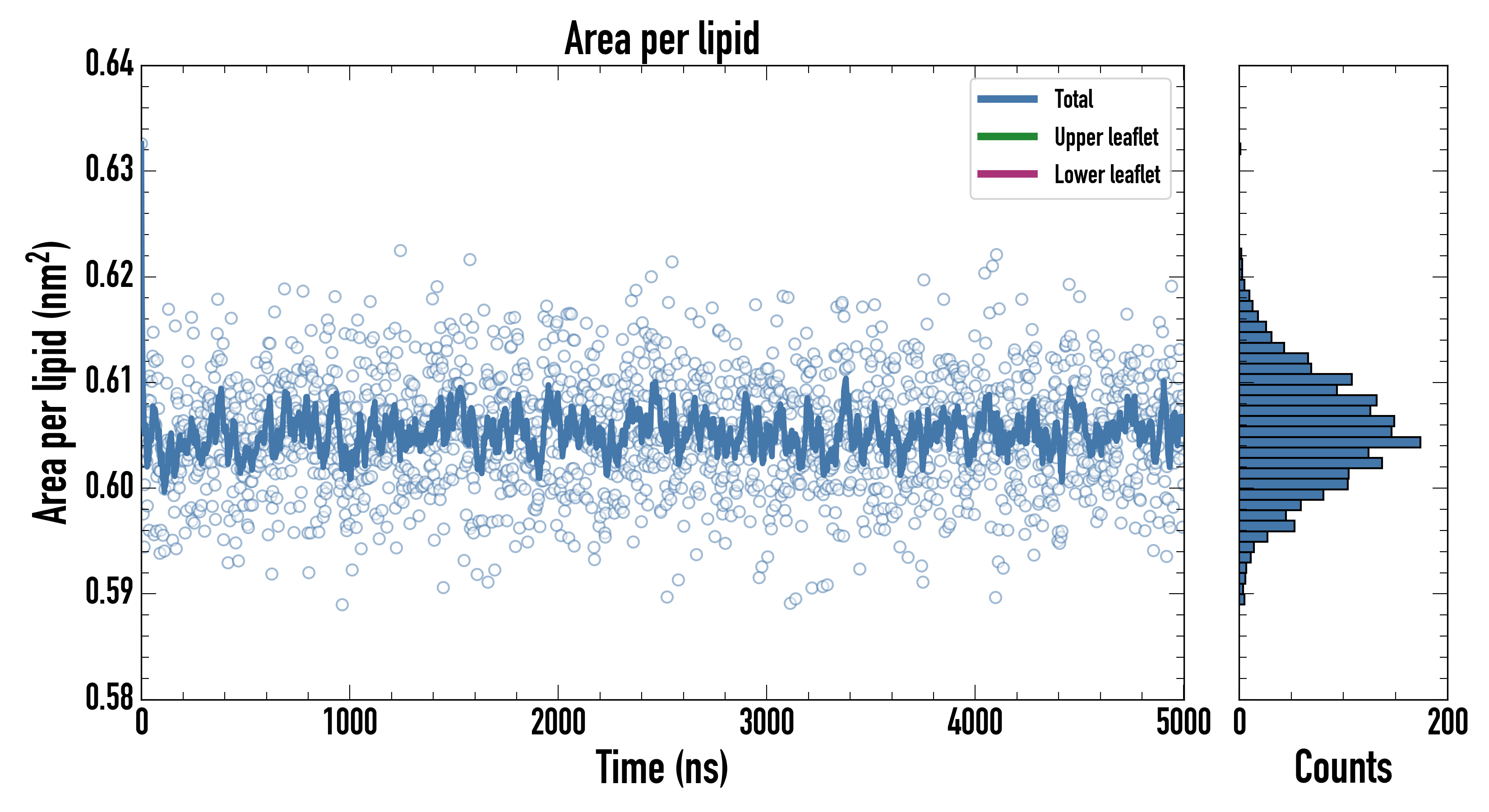 Area per lipid

Total
Upper leaflet
Lower leaflet

Area per lipid ($nm^2$)

0.64
0.63
0.62
0.61
0.60
0.59
0.58

0
1000
2000
3000
4000
5000

Time (ns)

0
200

Counts